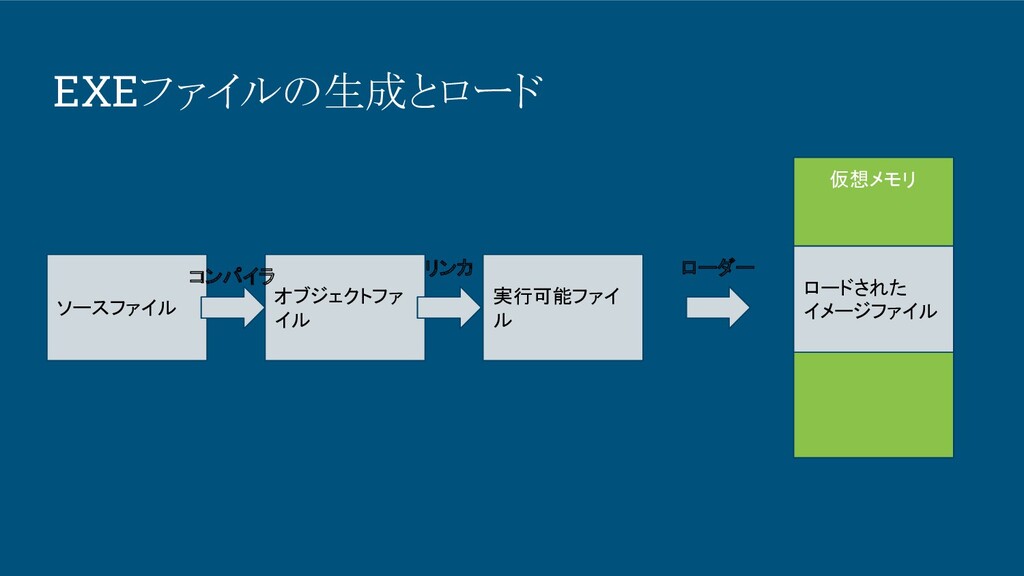 EXEファイルの生成とロード

仮想メモリ

ソースファイル

コンパイラ

オブジェクトファイル

リンカ

実行可能ファイル

ローダー

ロードされたイメージファイル